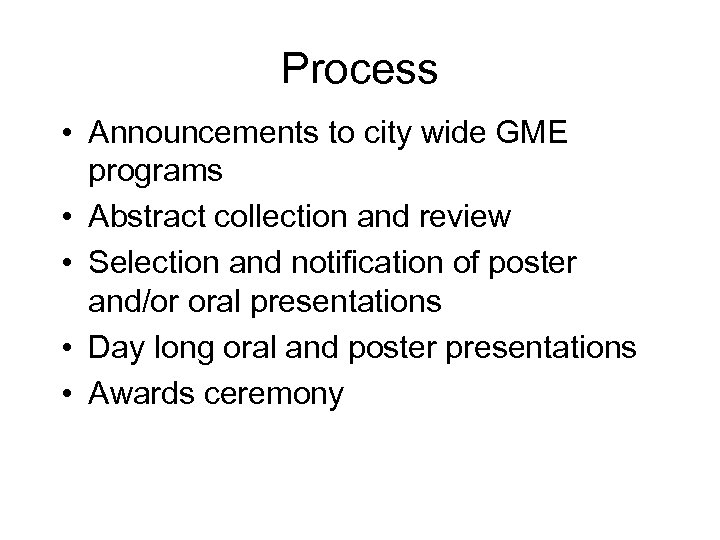 Process

• Announcements to city wide GME programs
• Abstract collection and review
• Selection and notification of poster and/or oral presentations
• Day long oral and poster presentations
• Awards ceremony